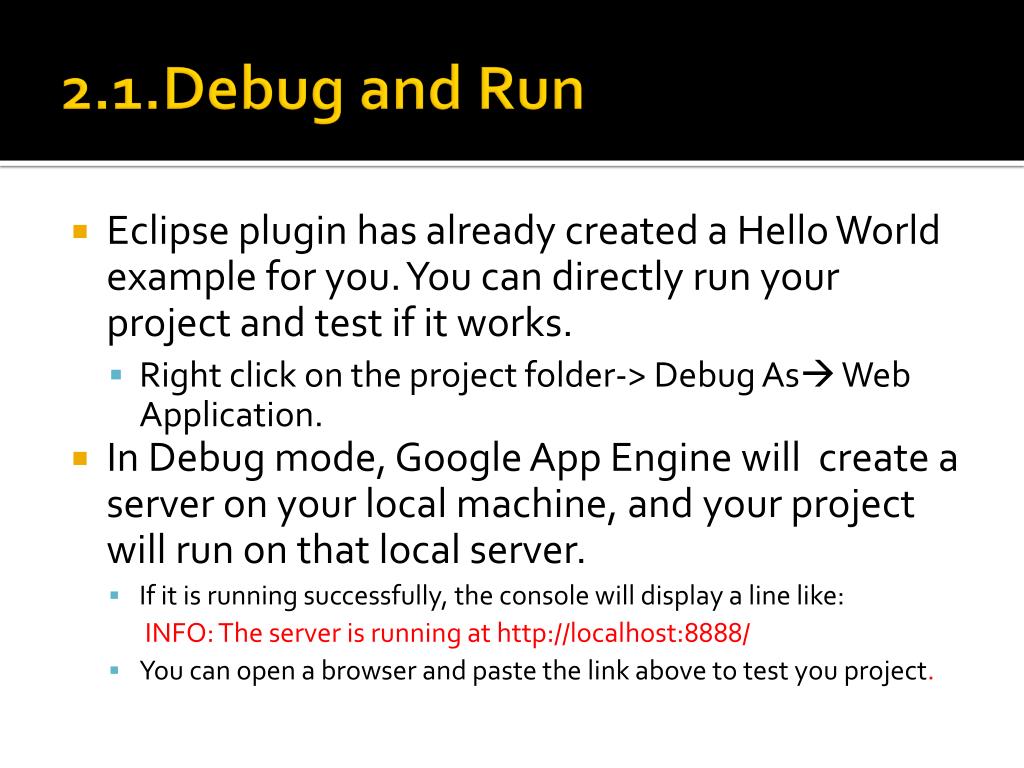 2.1.Debug and Run

Eclipse plugin has already created a Hello World example for you. You can directly run your project and test if it works.

Right click on the project folder-> Debug As→ Web Application.

In Debug mode, Google App Engine will create a server on your local machine, and your project will run on that local server.

If it is running successfully, the console will display a line like:

INFO: The server is running at http://localhost:8888/

You can open a browser and paste the link above to test you project.